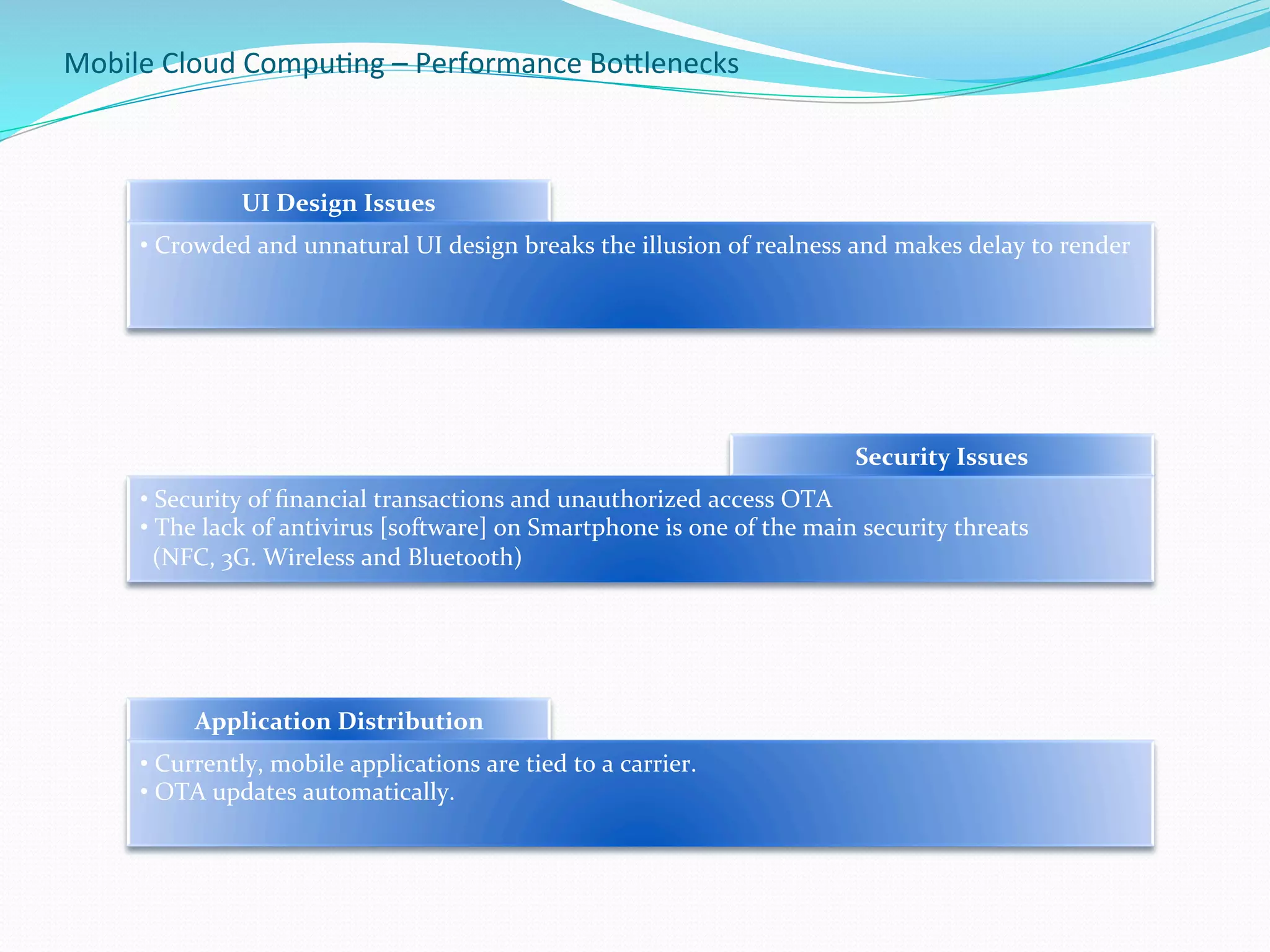 Mobile Cloud Computing – Performance Bottlenecks

UI Design Issues

• Crowded and unnatural UI design breaks the illusion of realness and makes delay to render

Security Issues

• Security of financial transactions and unauthorized access OTA
• The lack of antivirus [software] on Smartphone is one of the main security threats (NFC, 3G. Wireless and Bluetooth)

Application Distribution

• Currently, mobile applications are tied to a carrier.
• OTA updates automatically.